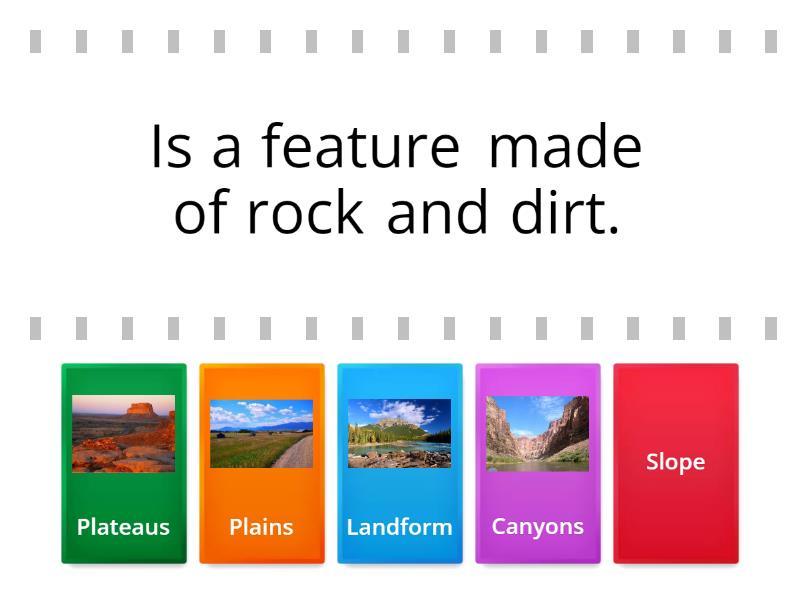 Is a feature made of rock and dirt.

Plateaus

Plains

Landform

Canyons

Slope